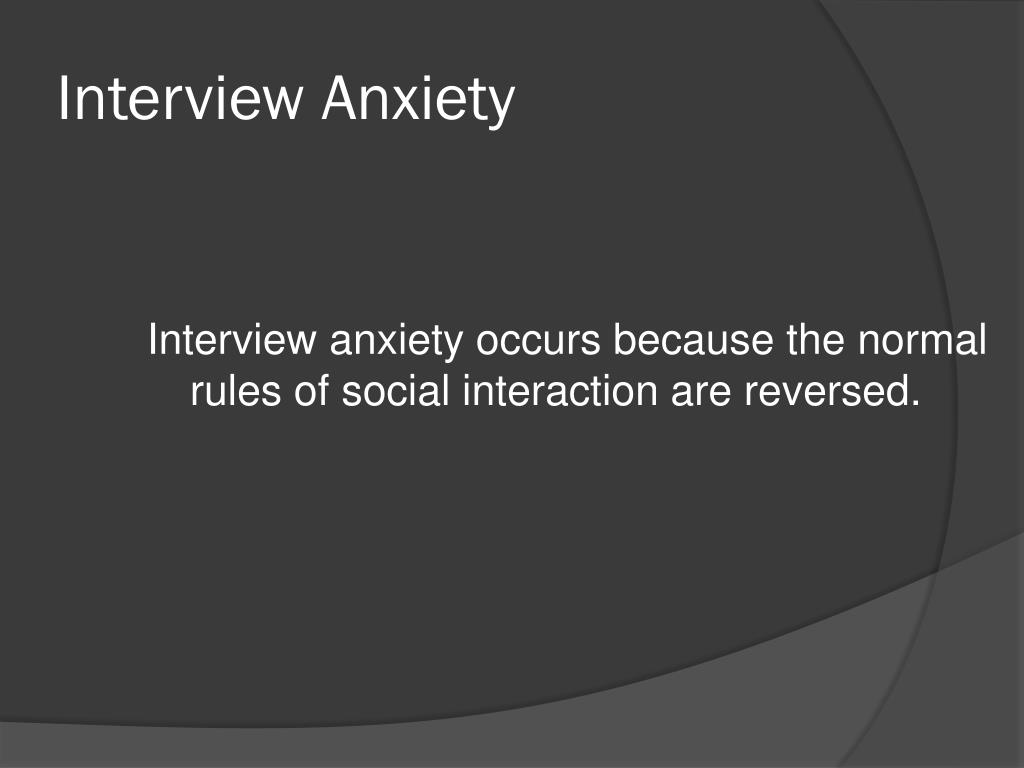 Interview Anxiety

Interview anxiety occurs because the normal rules of social interaction are reversed.